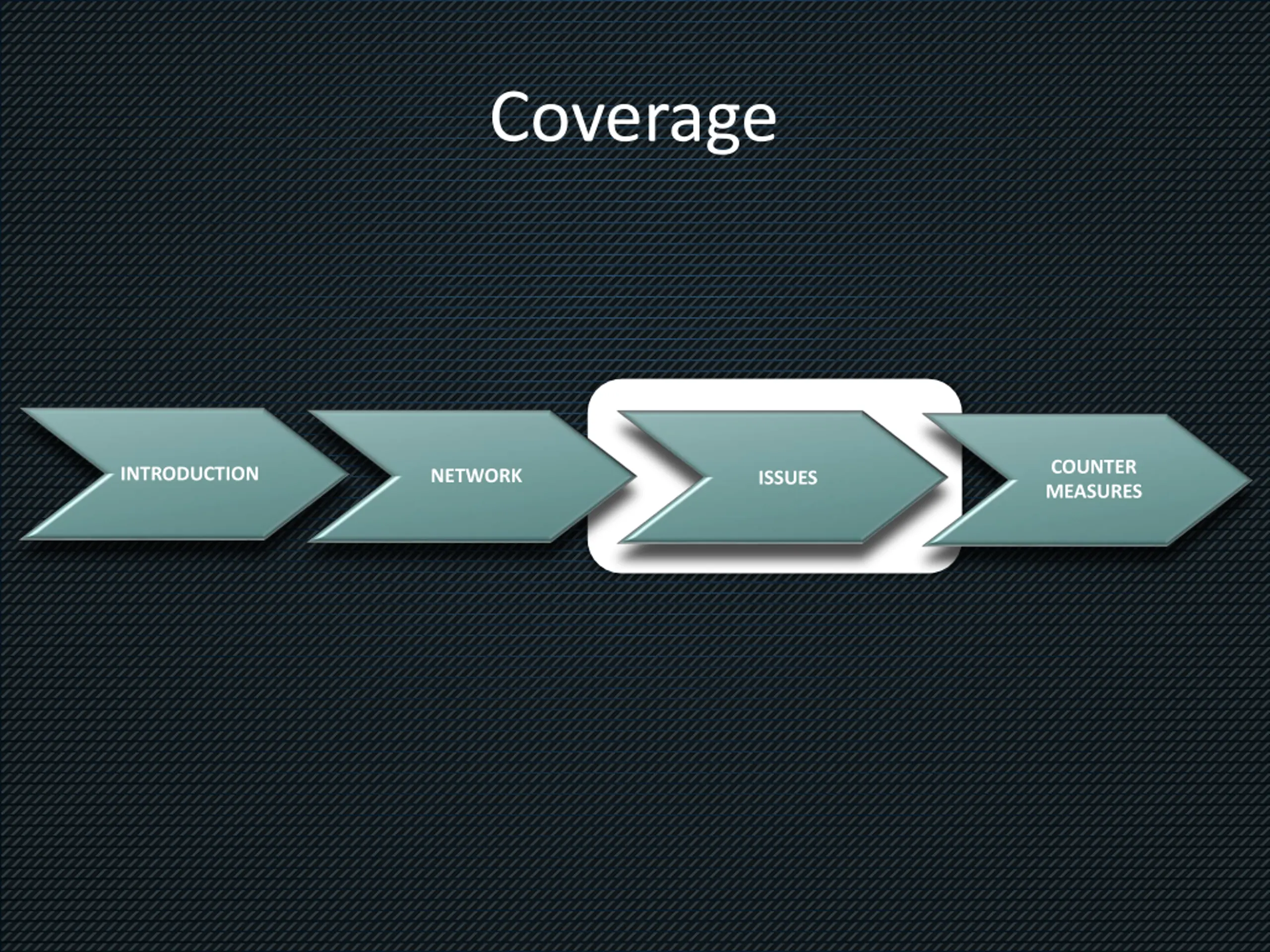 Coverage

INTRODUCTION

NETWORK

ISSUES

COUNTER MEASURES